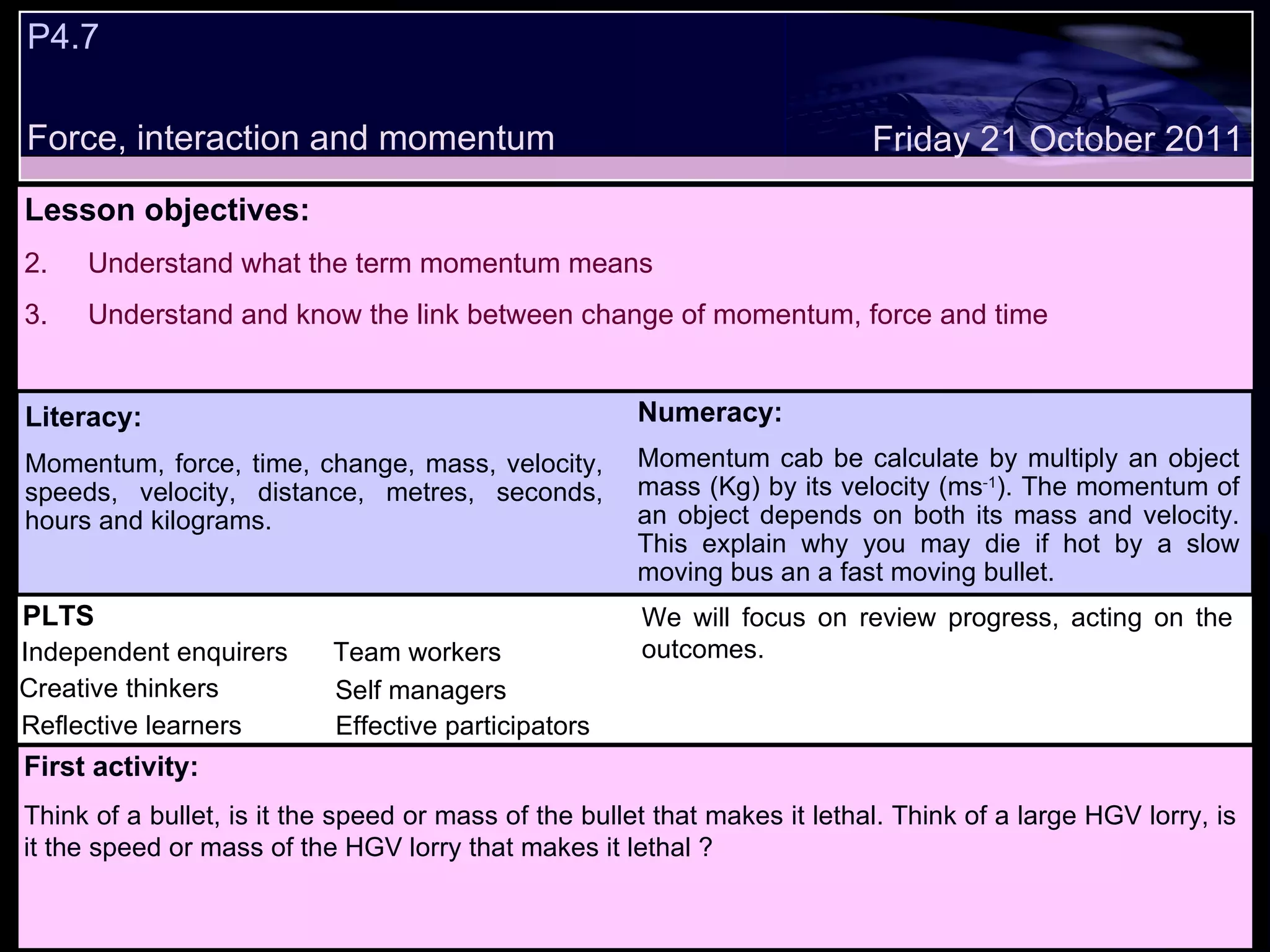 P4.7

Force, interaction and momentum

Friday 21 October 2011

Lesson objectives:

2. Understand what the term momentum means

3. Understand and know the link between change of momentum, force and time

Literacy:

Momentum, force, time, change, mass, velocity, speeds, velocity, distance, metres, seconds, hours and kilograms.

Numeracy:

Momentum cab be calculate by multiply an object mass (Kg) by its velocity ($ms^{-1}$). The momentum of an object depends on both its mass and velocity. This explain why you may die if hot by a slow moving bus an a fast moving bullet.

PLTS

Independent enquirers

Creative thinkers

Reflective learners

Team workers

Self managers

Effective participators

We will focus on review progress, acting on the outcomes.

First activity:

Think of a bullet, is it the speed or mass of the bullet that makes it lethal. Think of a large HGV lorry, is it the speed or mass of the HGV lorry that makes it lethal ?